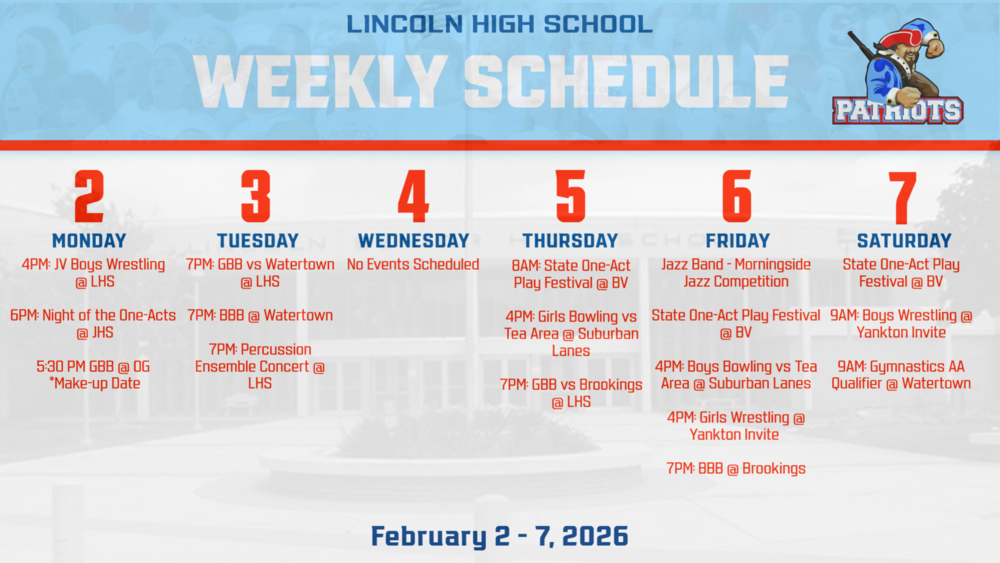 LINCOLN HIGH SCHOOL
WEEKLY SCHEDULE

PATRIOTS

2
MONDAY
4PM: JV Boys Wrestling @ LHS

6PM: Night of the One-Acts @ JHS

5:30 PM GBB @ OG *Make-up Date

3
TUESDAY
7PM: GBB vs Watertown @ LHS

7PM: BBB @ Watertown

7PM: Percussion Ensemble Concert @ LHS

4
WEDNESDAY
No Events Scheduled

5
THURSDAY
8AM: State One-Act Play Festival @ BV

4PM: Girls Bowling vs Tea Area @ Suburban Lanes

7PM: GBB vs Brookings @ LHS

6
FRIDAY
Jazz Band - Morningside Jazz Competition

State One-Act Play Festival @ BV

4PM: Boys Bowling vs Tea Area @ Suburban Lanes

4PM: Girls Wrestling @ Yankton Invite

7PM: BBB @ Brookings

7
SATURDAY
State One-Act Play Festival @ BV

9AM: Boys Wrestling @ Yankton Invite

9AM: Gymnastics AA Qualifier @ Watertown

February 2 - 7, 2026